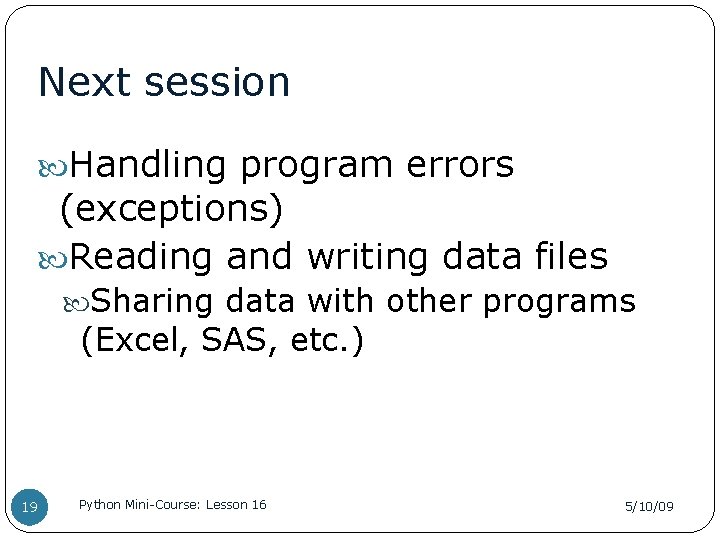 Next session

Handling program errors (exceptions)

Reading and writing data files

Sharing data with other programs (Excel, SAS, etc.)

19 Python Mini-Course: Lesson 16 5/10/09